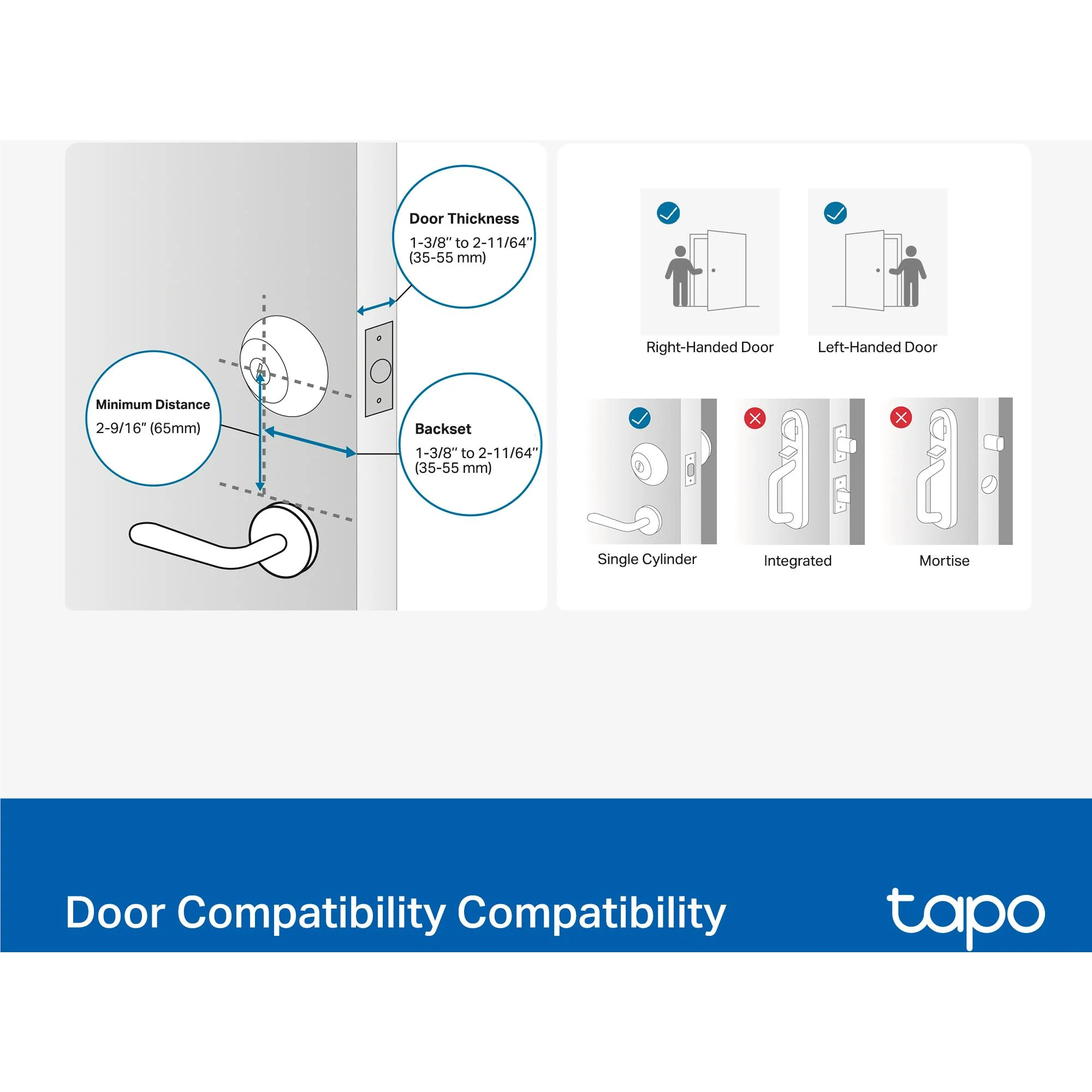 Door Thickness
1-3/8'' to 2-11/64''
(35-55 mm)

Minimum Distance
2-9/16'' (65mm)

Backset
1-3/8'' to 2-11/64''
(35-55 mm)

Right-Handed Door

Left-Handed Door

Single Cylinder

Integrated

Mortise

Door Compatibility Compatibility

tapo